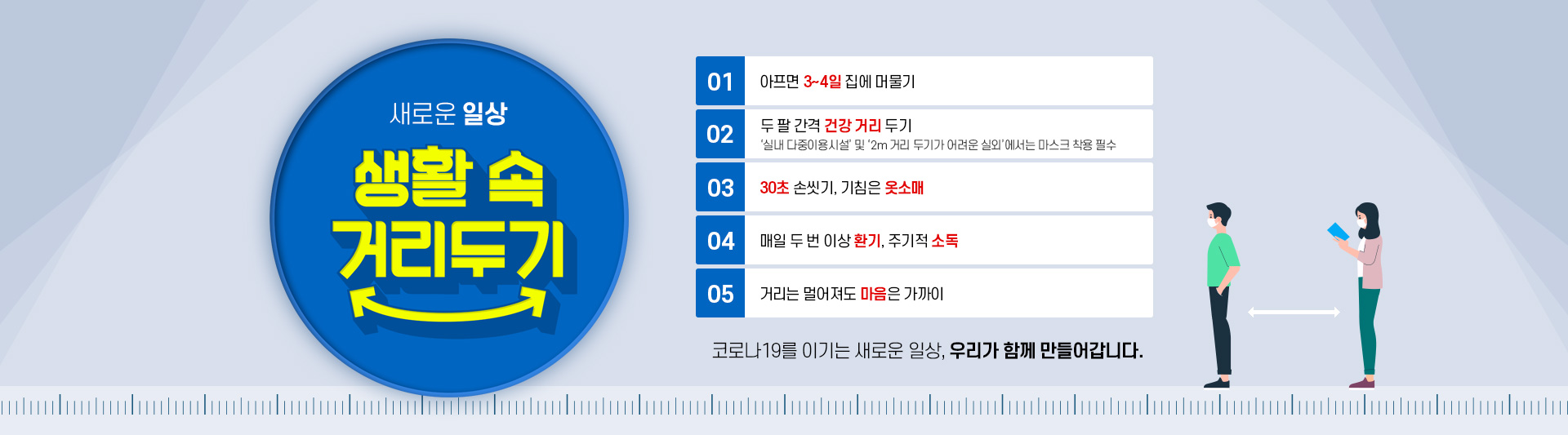 새로운 일상
생활 속
거리두기

01 아프면 3~4일 집에 머물기

02 두 팔 간격 건강 거리 두기
'실내 다중이용시설' 및 '2m 거리 두기가 어려운 실외'에서는 마스크 착용 필수

03 30초 손씻기, 기침은 옷소매

04 매일 두 번 이상 환기, 주기적 소독

05 거리는 멀어져도 마음은 가까이

코로나19를 이기는 새로운 일상, 우리가 함께 만들어갑니다.